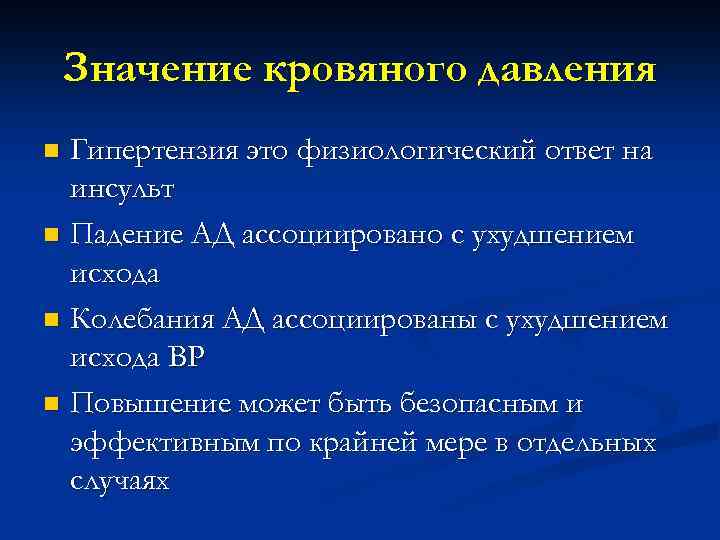 Значение кровяного давления

- Гипертензия это физиологический ответ на инсульт
- Падение АД ассоциировано с ухудшением исхода
- Колебания АД ассоциированы с ухудшением исхода ВР
- Повышение может быть безопасным и эффективным по крайней мере в отдельных случаях